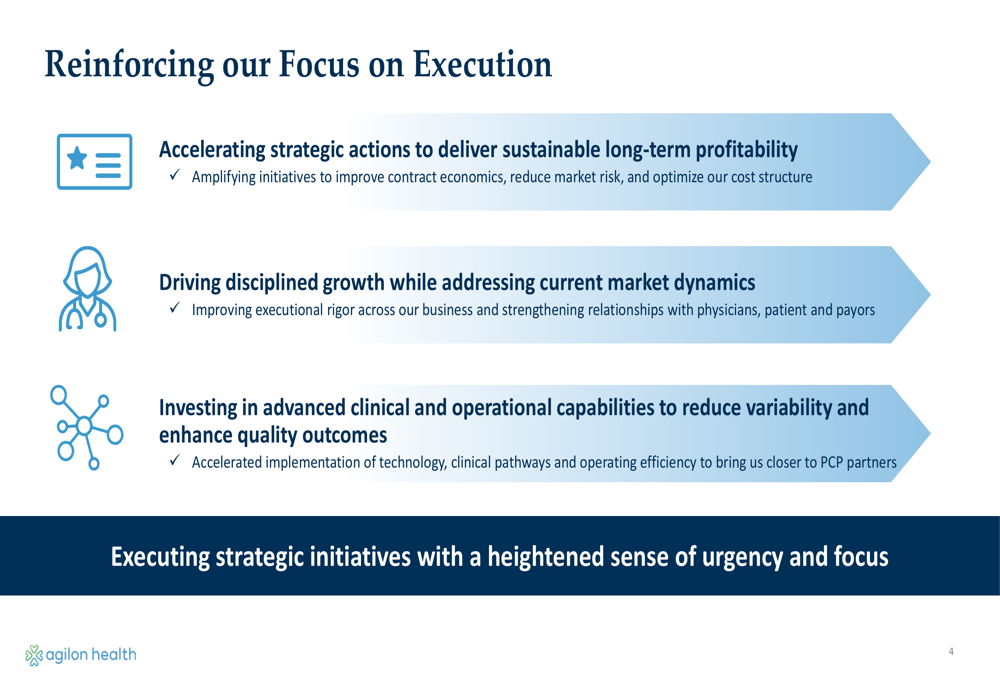 Reinforcing our Focus on Execution

Accelerating strategic actions to deliver sustainable long-term profitability
✓ Amplifying initiatives to improve contract economics, reduce market risk, and optimize our cost structure

Driving disciplined growth while addressing current market dynamics
✓ Improving executional rigor across our business and strengthening relationships with physicians, patient and payors

Investing in advanced clinical and operational capabilities to reduce variability and enhance quality outcomes
✓ Accelerated implementation of technology, clinical pathways and operating efficiency to bring us closer to PCP partners

Executing strategic initiatives with a heightened sense of urgency and focus

agilon health

4